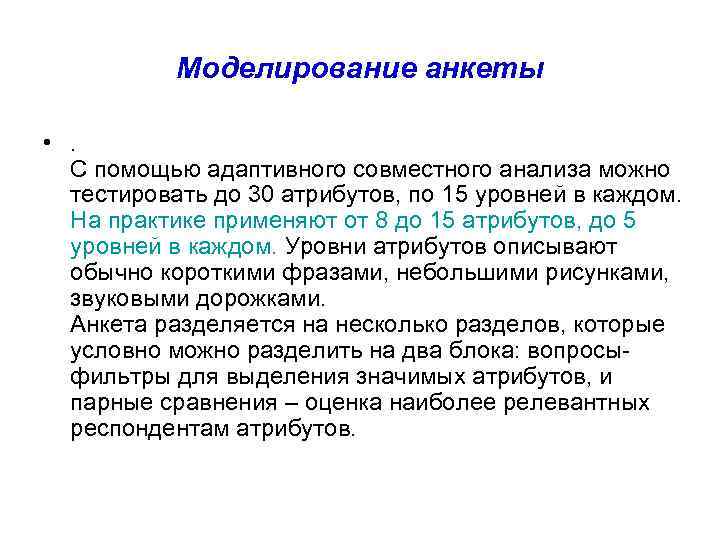 Моделирование анкеты

• .
С помощью адаптивного совместного анализа можно тестировать до 30 атрибутов, по 15 уровней в каждом. На практике применяют от 8 до 15 атрибутов, до 5 уровней в каждом. Уровни атрибутов описывают обычно короткими фразами, небольшими рисунками, звуковыми дорожками.
Анкета разделяется на несколько разделов, которые условно можно разделить на два блока: вопросы-фильтры для выделения значимых атрибутов, и парные сравнения – оценка наиболее релевантных респондентам атрибутов.